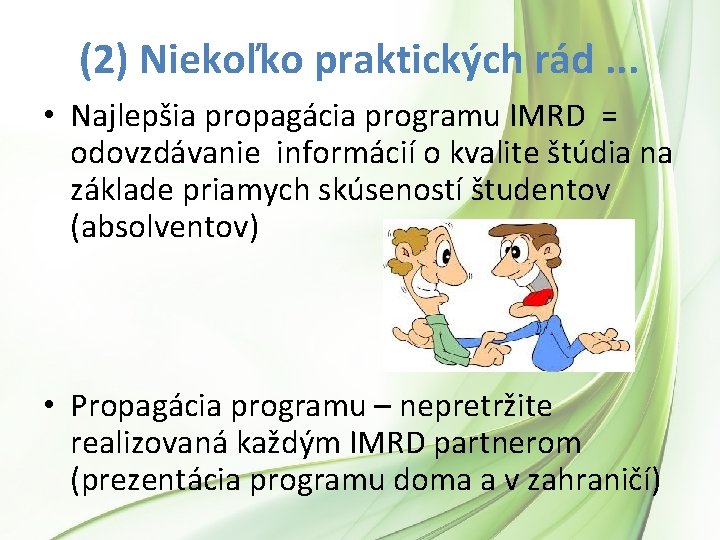 (2) Niekoľko praktických rád ...

• Najlepšia propagácia programu IMRD = odovzdávanie informácií o kvalite štúdia na základe priamych skúseností študentov (absolventov)

• Propagácia programu – nepretržite realizovaná každým IMRD partnerom (prezentácia programu doma a v zahraničí)